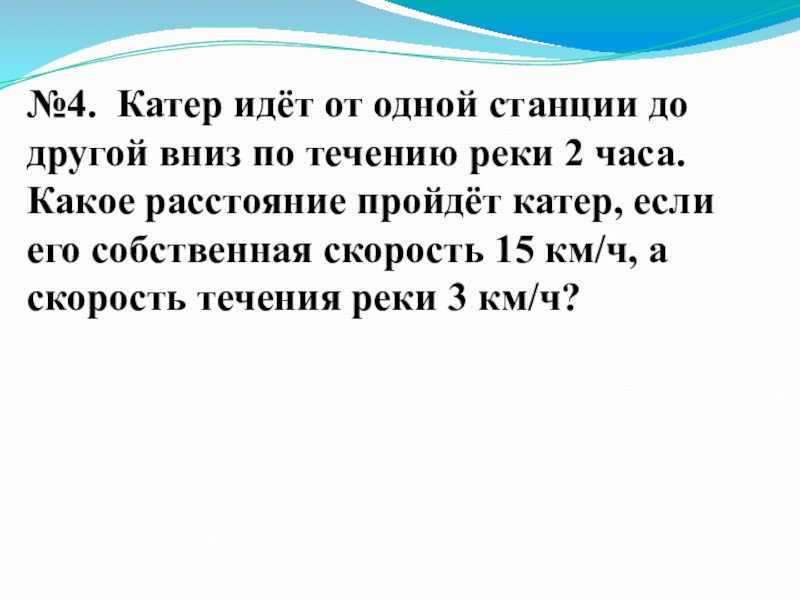 №4. Катер идёт от одной станции до другой вниз по течению реки 2 часа. Какое расстояние пройдёт катер, если его собственная скорость 15 км/ч, а скорость течения реки 3 км/ч?